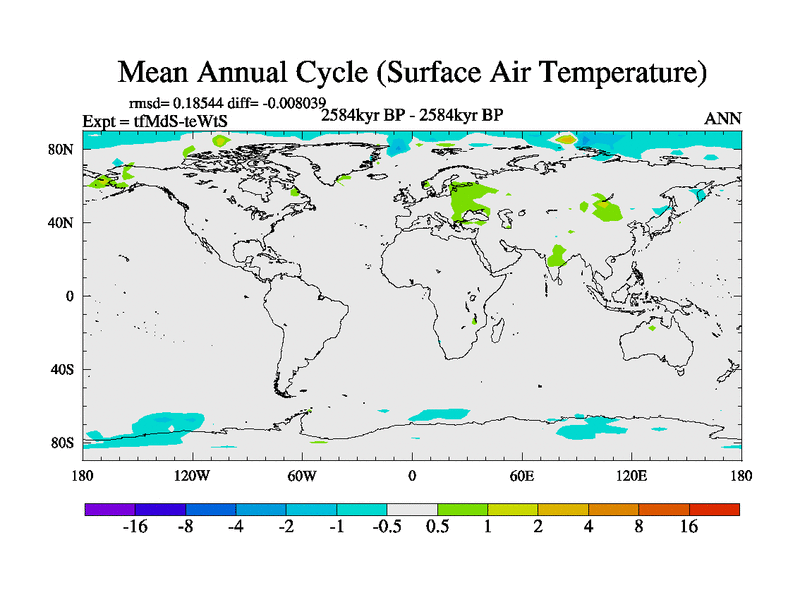 Mean Annual Cycle (Surface Air Temperature)

rmsd= 0.18544 diff= -0.008039
Expt = tfMdS-teWtS
2584kyr BP - 2584kyr BP
ANN

80N
40N
0
40S
80S

180 120W 60W 0 60E 120E 180

-16 -8 -4 -2 -1 -0.5 0.5 1 2 4 8 16